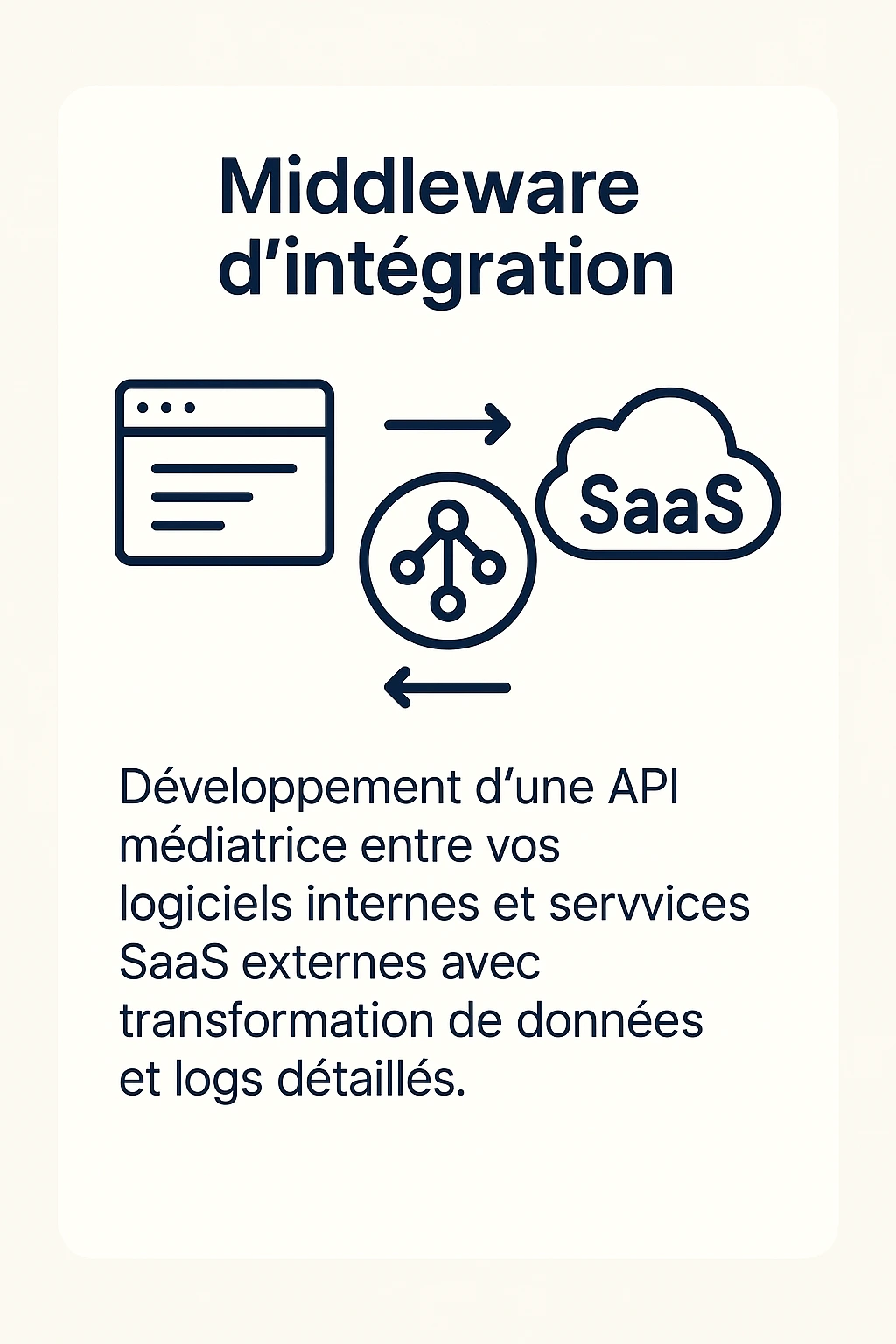 Middleware d’intégration

SaaS

Développement d’une API médiatrice entre vos logiciels internes et servvices SaaS externes avec transformation de données et logs détaillés.